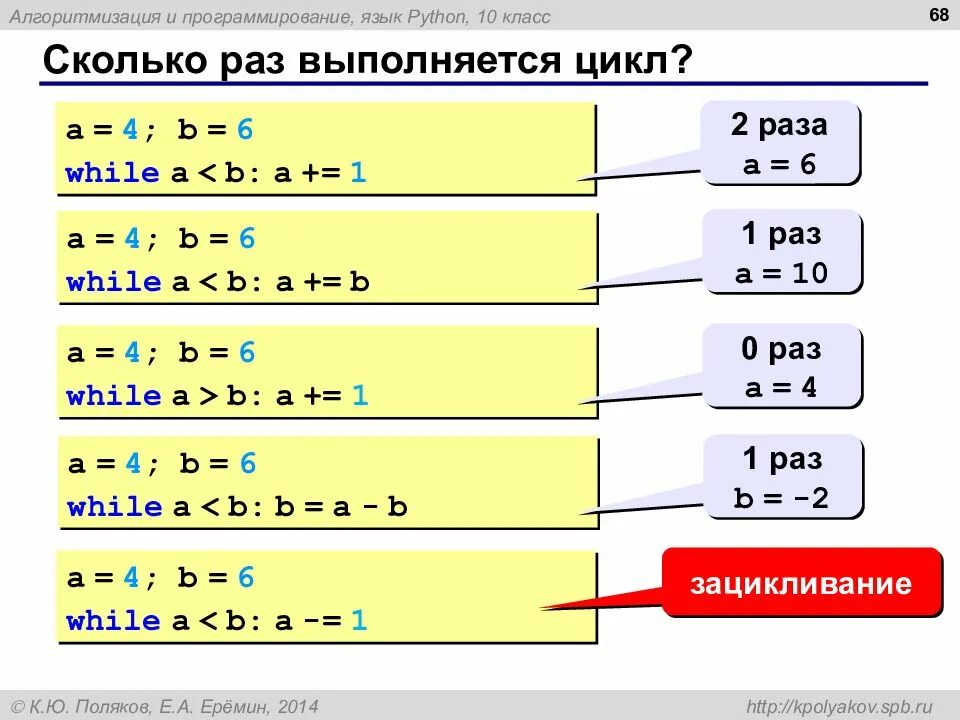 Алгоритмизация и программирование, язык Python, 10 класс

68

Сколько раз выполняется цикл?

a = 4; b = 6
while a < b: a += 1

2 раза
a = 6

a = 4; b = 6
while a < b: a += b

1 раз
a = 10

a = 4; b = 6
while a > b: a += 1

0 раз
a = 4

a = 4; b = 6
while a < b: b = a - b

1 раз
b = -2

a = 4; b = 6
while a < b: a -= 1

зацикливание

© К.Ю. Поляков, Е.А. Ерёмин, 2014

http://kpolyakov.spb.ru